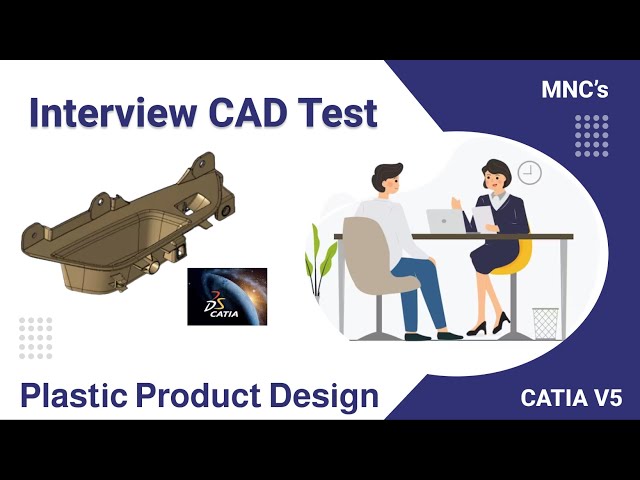 Interview CAD Test

MNC's

DS CATIA

Plastic Product Design

CATIA V5